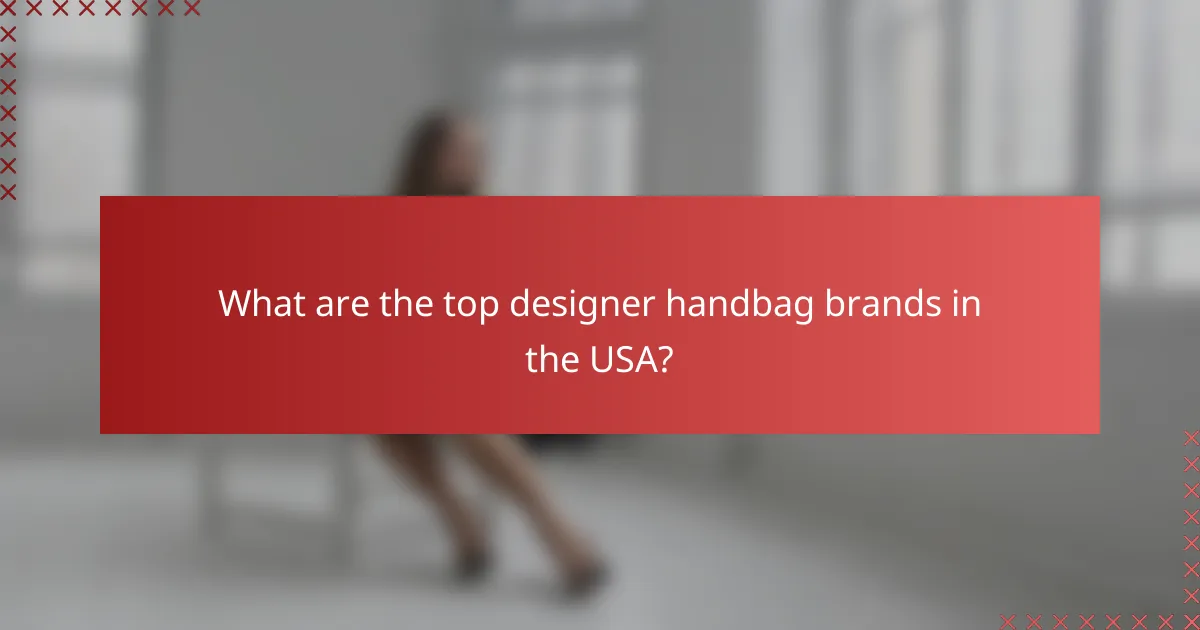 What are the top designer handbag brands in the USA?